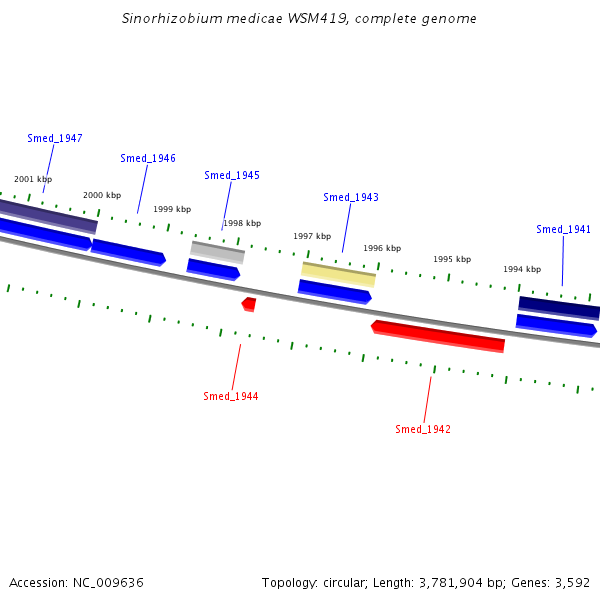 Sinorhizobium medicae WSM419, complete genome

Smed_1947
Smed_1946
Smed_1945
Smed_1943
Smed_1941

2001 kbp
2000 kbp
1999 kbp
1998 kbp
1997 kbp
1996 kbp
1995 kbp
1994 kbp

Smed_1944
Smed_1942

Accession: NC_009636

Topology: circular; Length: 3,781,904 bp; Genes: 3,592